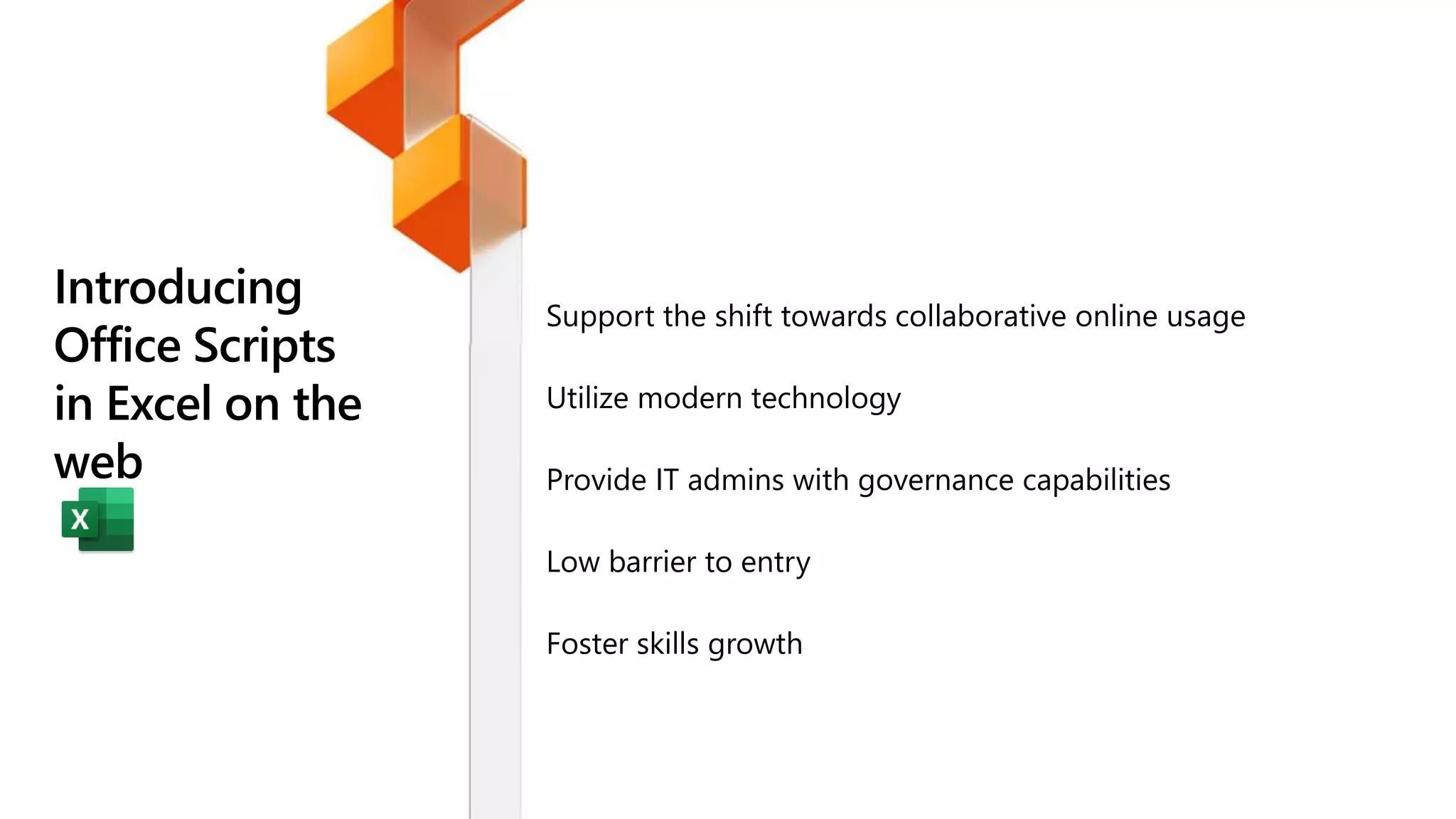 Introducing Office Scripts in Excel on the web

X

Support the shift towards collaborative online usage

Utilize modern technology

Provide IT admins with governance capabilities

Low barrier to entry

Foster skills growth